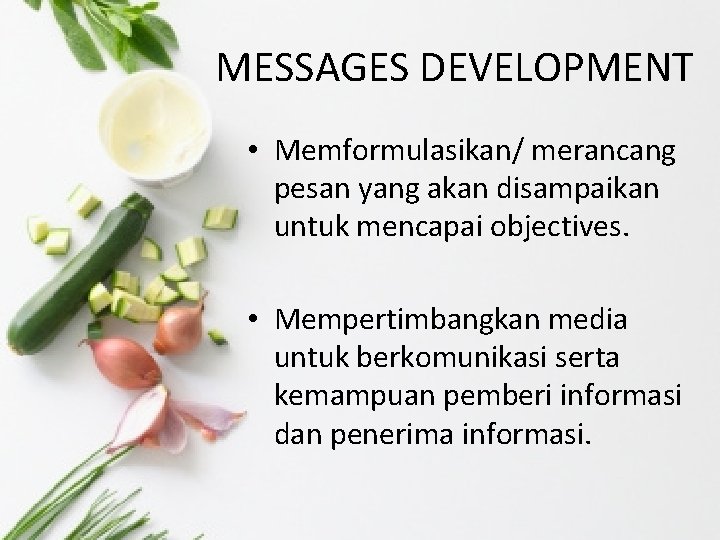 MESSAGES DEVELOPMENT

• Memformulasikan/ merancang pesan yang akan disampaikan untuk mencapai objectives.

• Mempertimbangkan media untuk berkomunikasi serta kemampuan pemberi informasi dan penerima informasi.